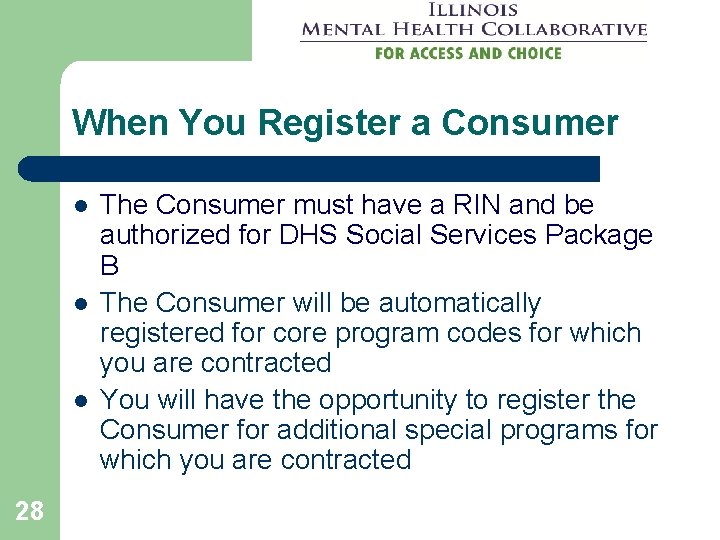 ILLINOIS
MENTAL HEALTH COLLABORATIVE
FOR ACCESS AND CHOICE

When You Register a Consumer

- The Consumer must have a RIN and be authorized for DHS Social Services Package B
- The Consumer will be automatically registered for core program codes for which you are contracted
- You will have the opportunity to register the Consumer for additional special programs for which you are contracted

28